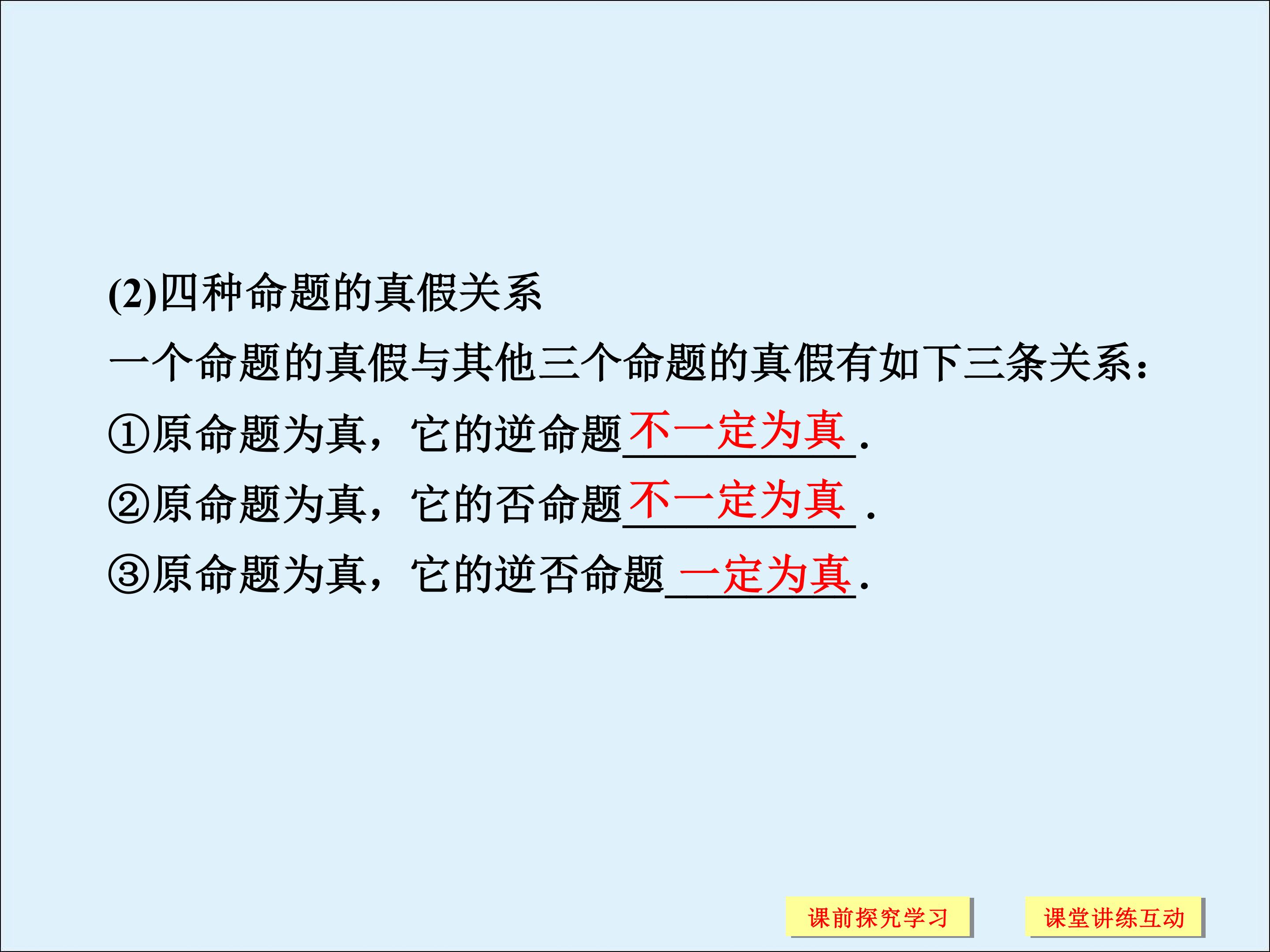 (2)四种命题的真假关系

一个命题的真假与其他三个命题的真假有如下三条关系：

①原命题为真，它的逆命题不一定为真.

②原命题为真，它的否命题不一定为真.

③原命题为真，它的逆否命题一定为真.

课前探究学习

课堂讲练互动